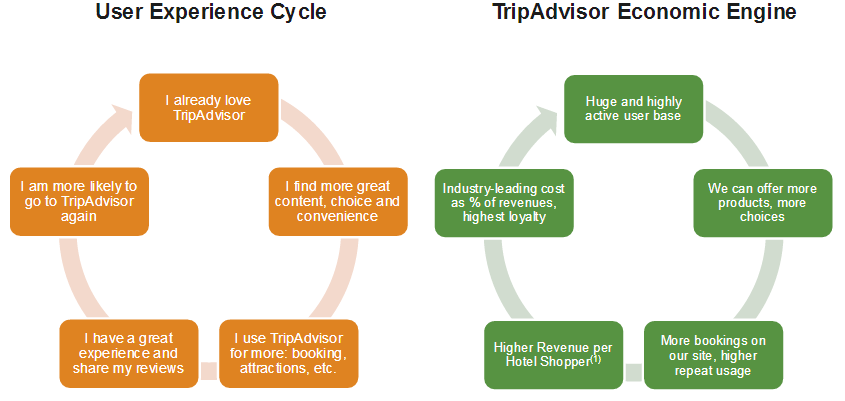 User Experience Cycle

I already love TripAdvisor

I find more great content, choice and convenience

I use TripAdvisor for more: booking, attractions, etc.

I have a great experience and share my reviews

I am more likely to go to TripAdvisor again

TripAdvisor Economic Engine

Huge and highly active user base

We can offer more products, more choices

More bookings on our site, higher repeat usage

Higher Revenue per Hotel Shopper$^{(1)}$

Industry-leading cost as % of revenues, highest loyalty